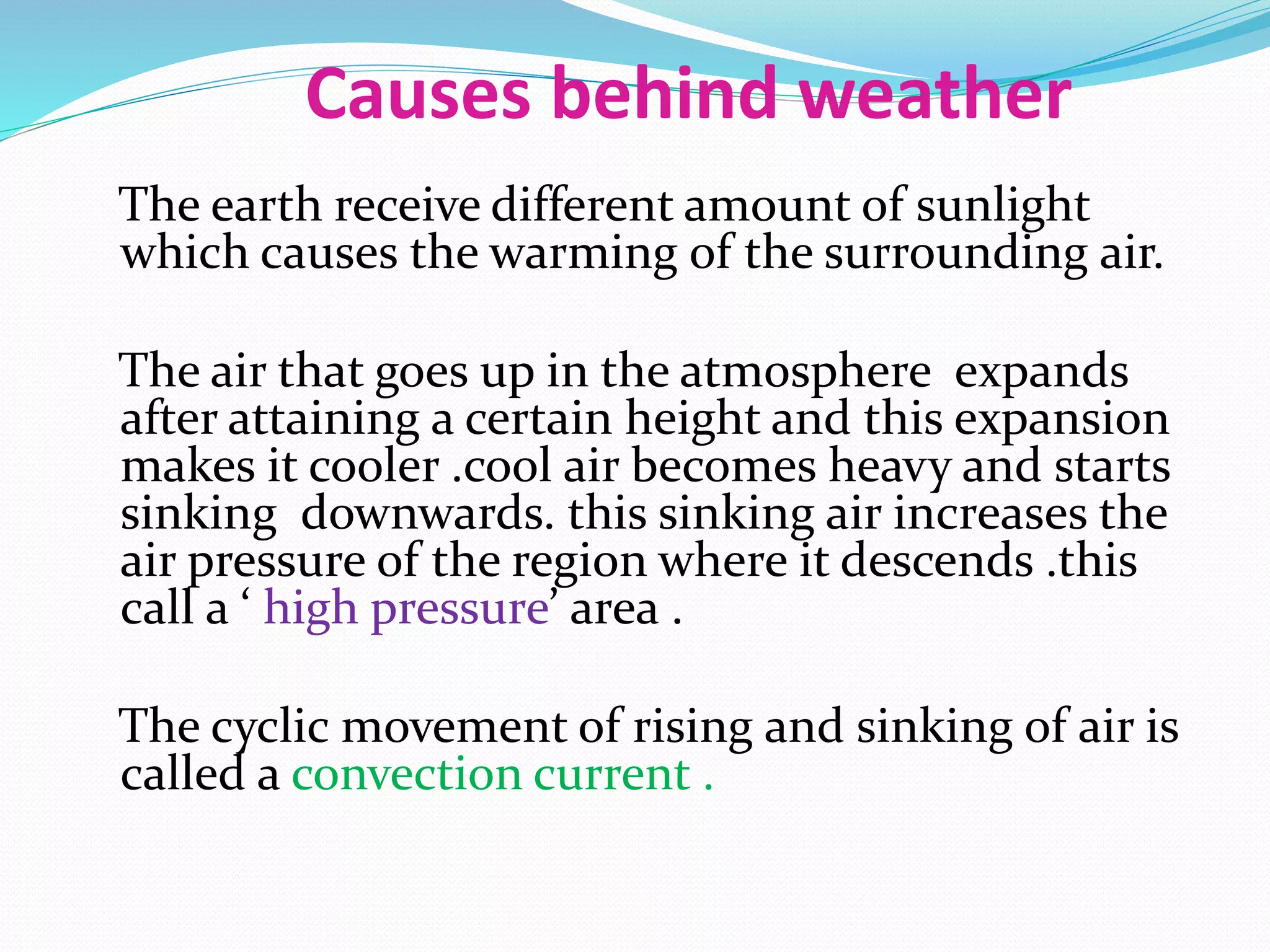 Causes behind weather

The earth receive different amount of sunlight which causes the warming of the surrounding air.

The air that goes up in the atmosphere expands after attaining a certain height and this expansion makes it cooler .cool air becomes heavy and starts sinking downwards. this sinking air increases the air pressure of the region where it descends .this call a ‘ high pressure’ area .

The cyclic movement of rising and sinking of air is called a convection current .